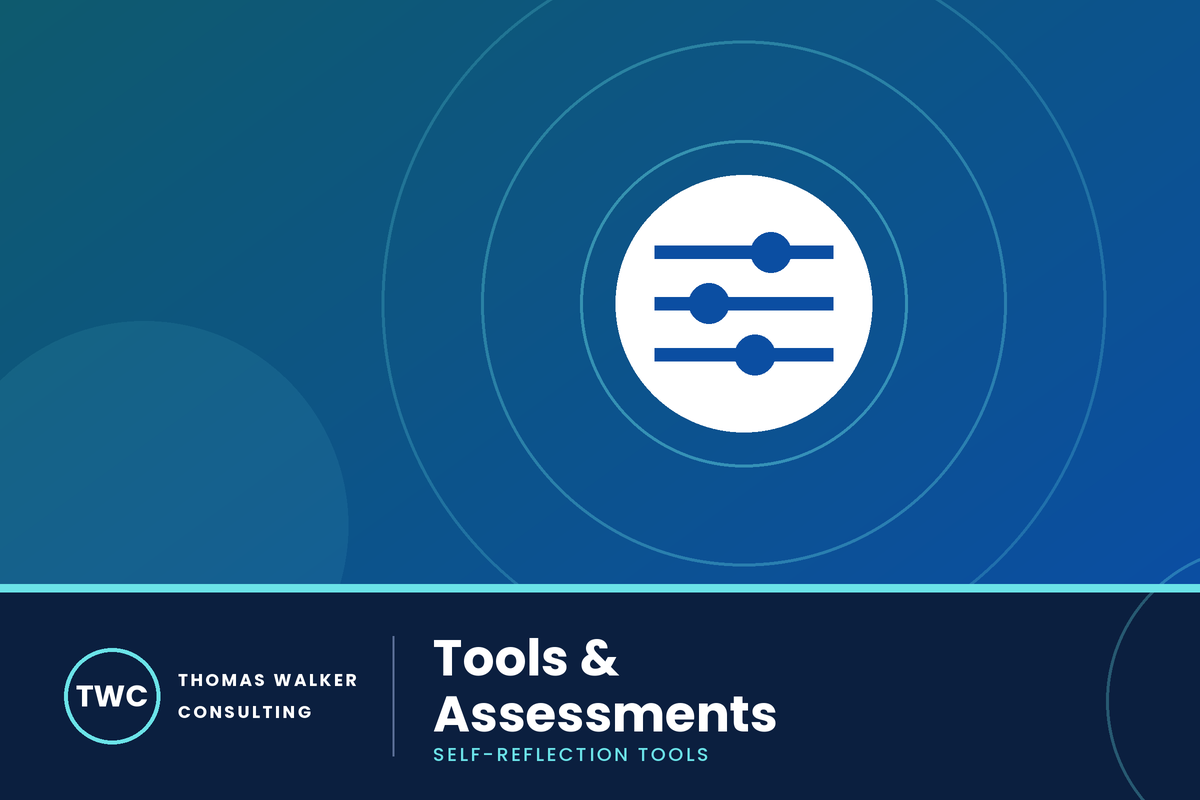 TWC

THOMAS WALKER
CONSULTING

Tools &
Assessments
SELF-REFLECTION TOOLS